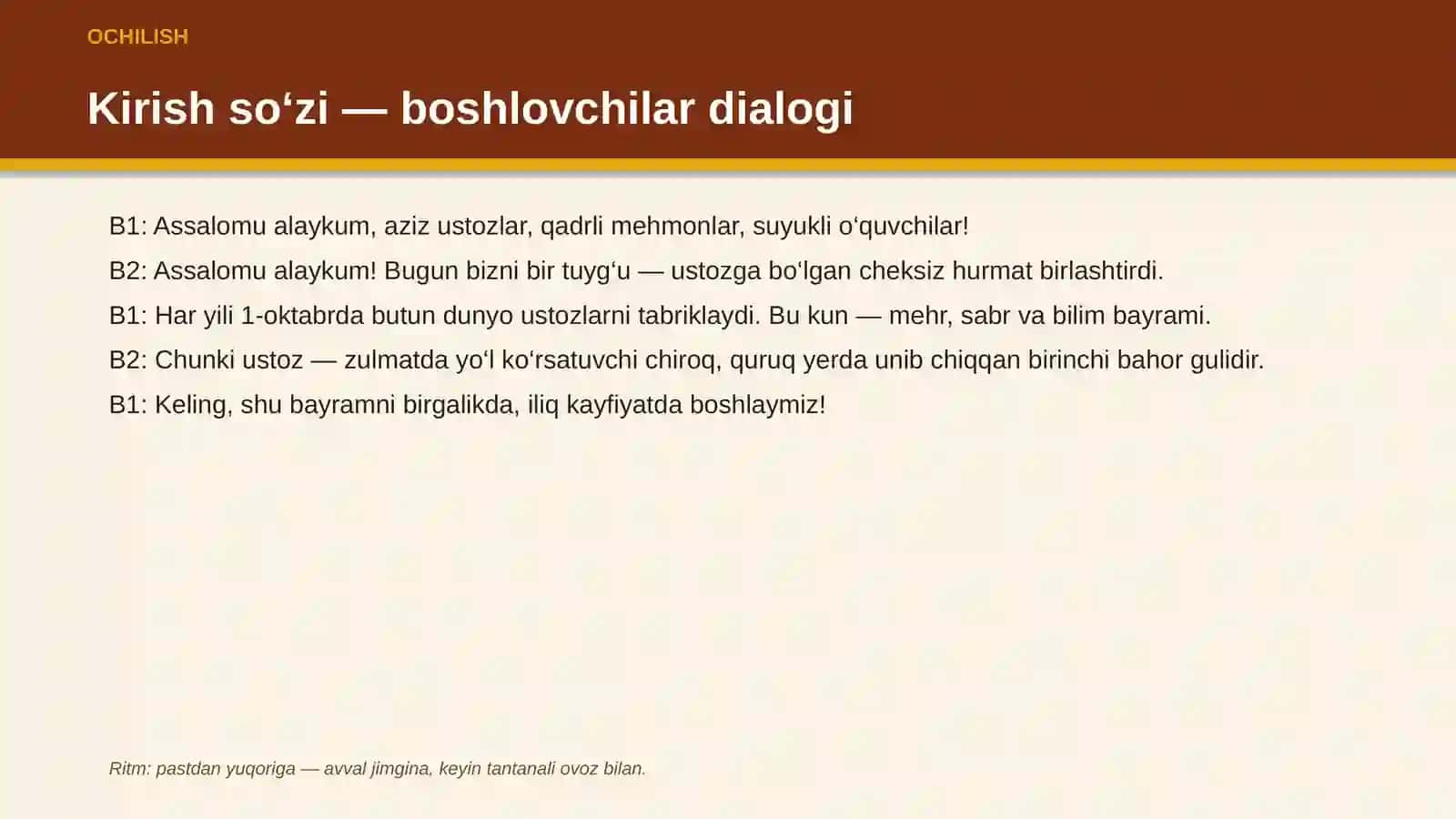 OCHILISH

Kirish so‘zi — boshlovchilar dialogi

B1: Assalomu alaykum, aziz ustozlar, qadrli mehmonlar, suyukli o‘quvchilar!

B2: Assalomu alaykum! Bugun bizni bir tuyg‘u — ustozga bo‘lgan cheksiz hurmat birlashtirdi.

B1: Har yili 1-oktabrda butun dunyo ustozlarni tabriklaydi. Bu kun — mehr, sabr va bilim bayrami.

B2: Chunki ustoz — zulmatda yo‘l ko‘rsatuvchi chiroq, quruq yerda unib chiqqan birinchi bahor gulidir.

B1: Keling, shu bayramni birgalikda, iliq kayfiyatda boshlaymiz!

Ritm: pastdan yuqoriga — avval jimgina, keyin tantanali ovoz bilan.